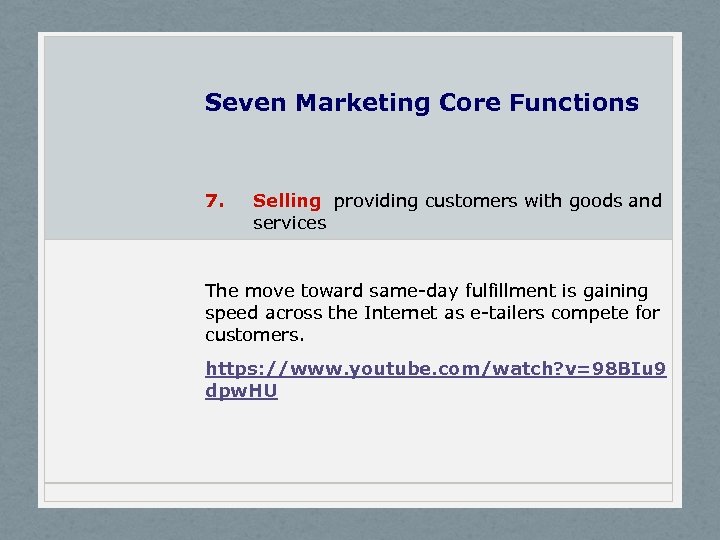 Seven Marketing Core Functions

7. Selling providing customers with goods and services

The move toward same-day fulfillment is gaining speed across the Internet as e-tailers compete for customers.

https://www.youtube.com/watch?v=98BIu9dpwHU